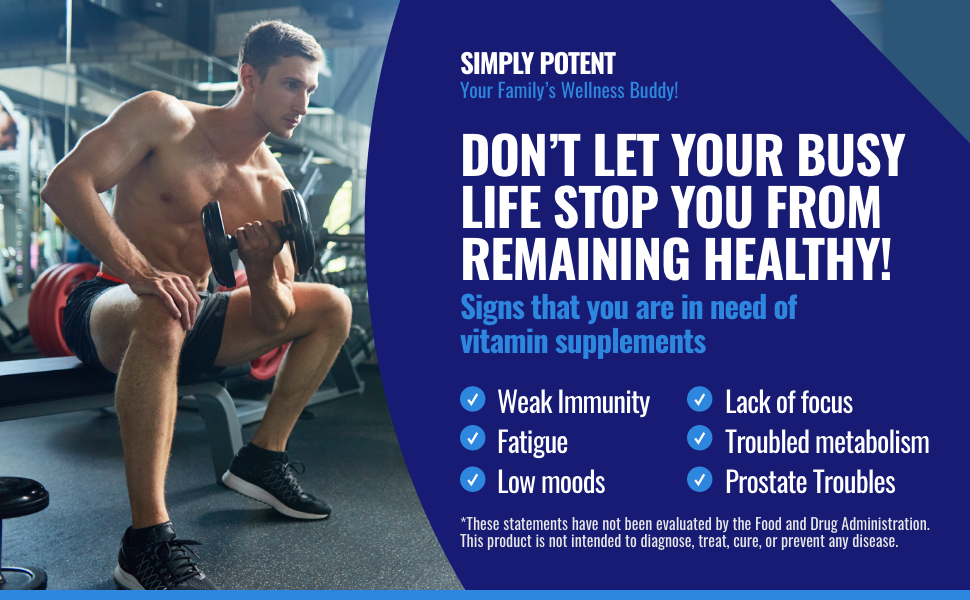 SIMPLY POTENT
Your Family's Wellness Buddy!

DON'T LET YOUR BUSY LIFE STOP YOU FROM REMAINING HEALTHY!

Signs that you are in need of vitamin supplements

Weak Immunity
Fatigue
Low moods

Lack of focus
Troubled metabolism
Prostate Troubles

*These statements have not been evaluated by the Food and Drug Administration. This product is not intended to diagnose, treat, cure, or prevent any disease.